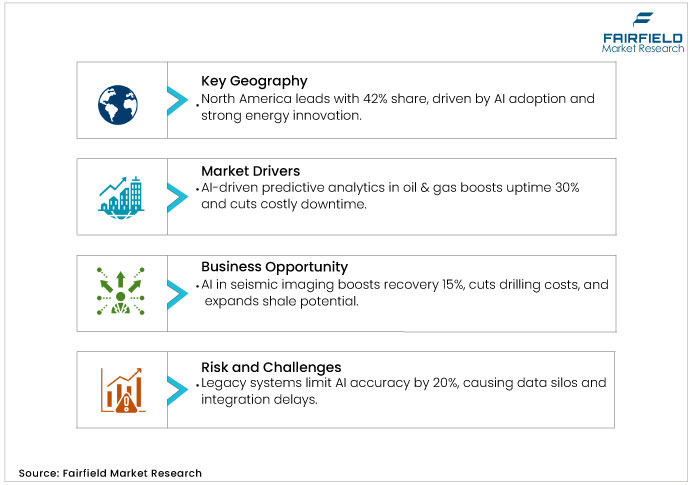 FAIRFIELD
Market Research

Key Geography
• North America leads with 42% share, driven by AI adoption and strong energy innovation.

Market Drivers
• AI-driven predictive analytics in oil & gas boosts uptime 30% and cuts costly downtime.

Business Opportunity
• AI in seismic imaging boosts recovery 15%, cuts drilling costs, and expands shale potential.

Risk and Challenges
• Legacy systems limit AI accuracy by 20%, causing data silos and integration delays.

Source: Fairfield Market Research